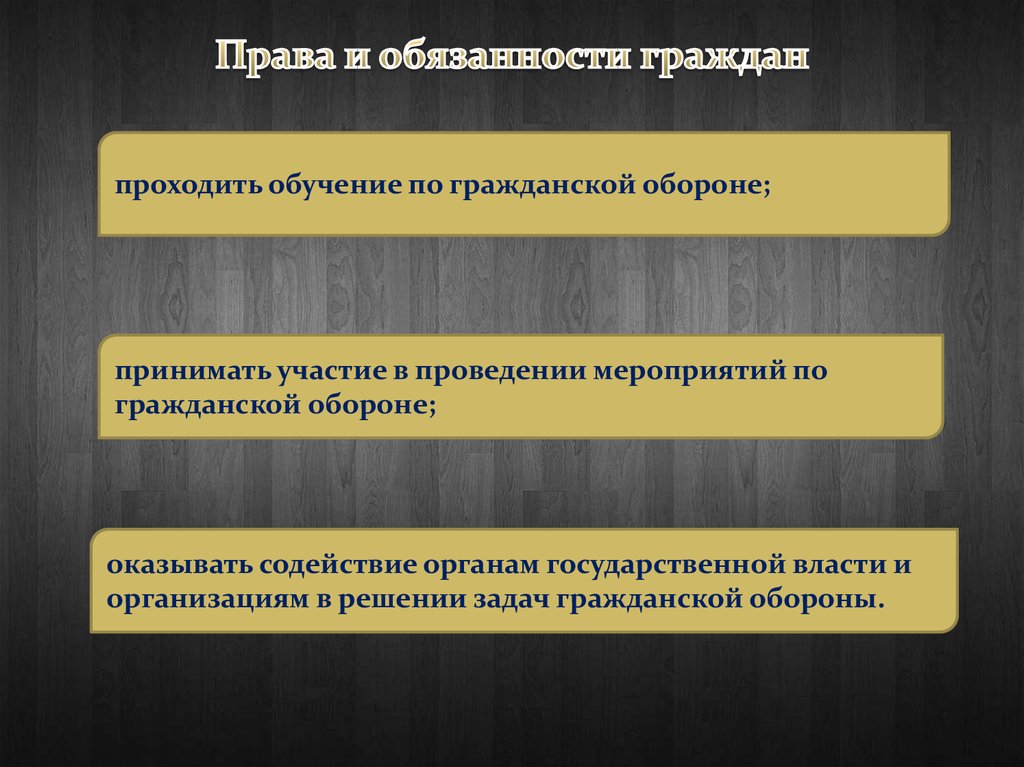 Права и обязанности граждан

проходить обучение по гражданской обороне;

принимать участие в проведении мероприятий по гражданской обороне;

оказывать содействие органам государственной власти и организациям в решении задач гражданской обороны.